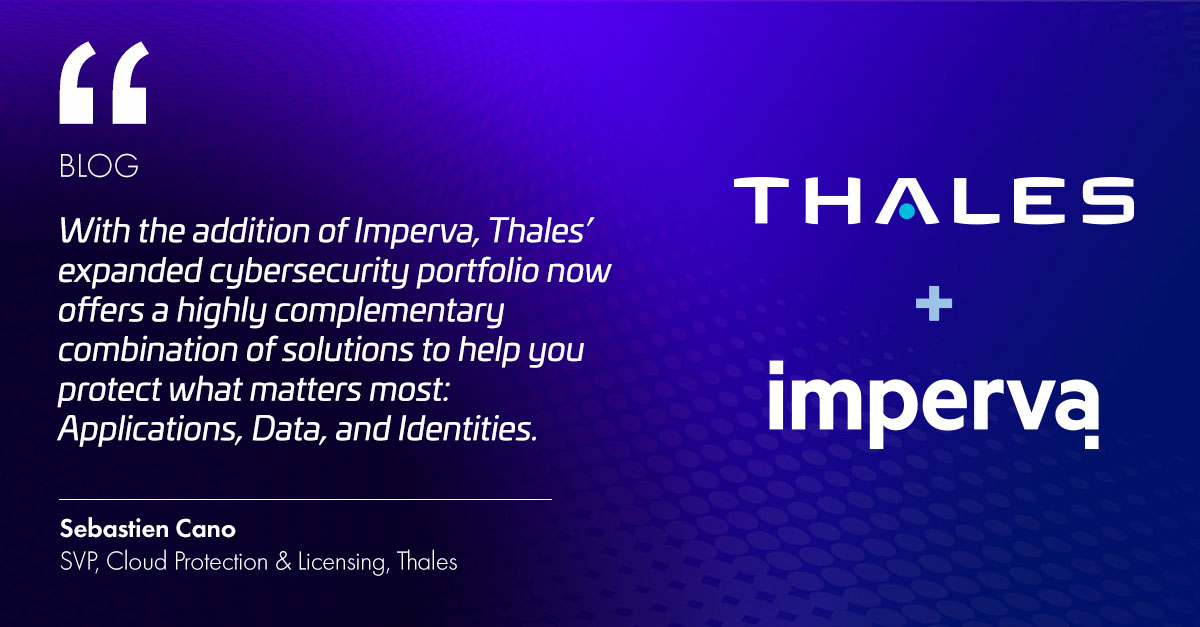 “

BLOG

With the addition of Imperva, Thales’ expanded cybersecurity portfolio now offers a highly complementary combination of solutions to help you protect what matters most: Applications, Data, and Identities.

Sebastien Cano
SVP, Cloud Protection & Licensing, Thales

THALES
+
imperva